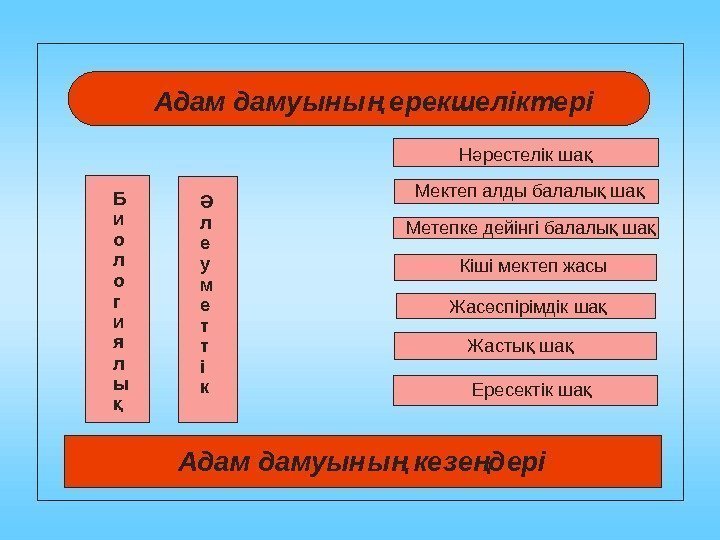 Адам дамуының ерекшеліктері

Биологиялық

Әлеуметтік

Нәрестелік шақ

Мектеп алды балалық шақ

Метепке дейінгі балалық шақ

Кіші мектеп жасы

Жасөспірімдік шақ

Жастық шақ

Ересектік шақ

Адам дамуының кезеңдері